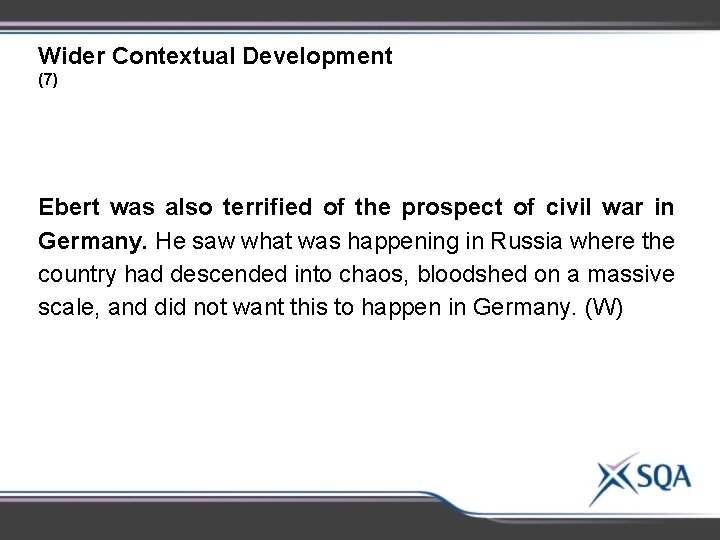 Wider Contextual Development
(7)

Ebert was also terrified of the prospect of civil war in Germany. He saw what was happening in Russia where the country had descended into chaos, bloodshed on a massive scale, and did not want this to happen in Germany. (W)

SQA